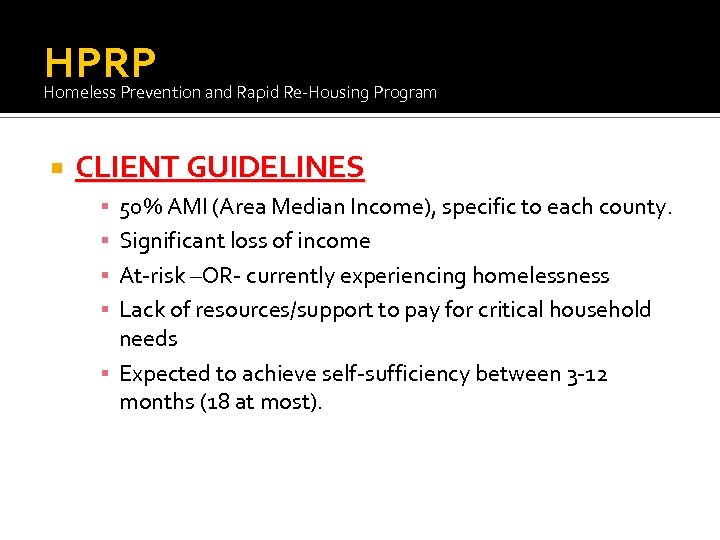 HPRP
Homeless Prevention and Rapid Re-Housing Program

CLIENT GUIDELINES

50% AMI (Area Median Income), specific to each county.

Significant loss of income

At-risk –OR- currently experiencing homelessness

Lack of resources/support to pay for critical household needs

Expected to achieve self-sufficiency between 3-12 months (18 at most).